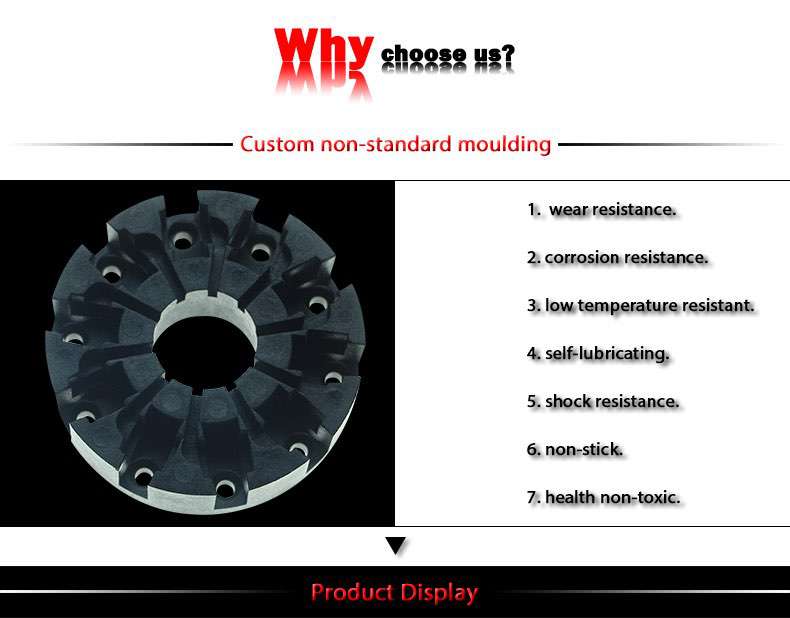 Why choose us?

Custom non-standard moulding

1. wear resistance.

2. corrosion resistance.

3. low temperature resistant.

4. self-lubricating.

5. shock resistance.

6. non-stick.

7. health non-toxic.

Product Display